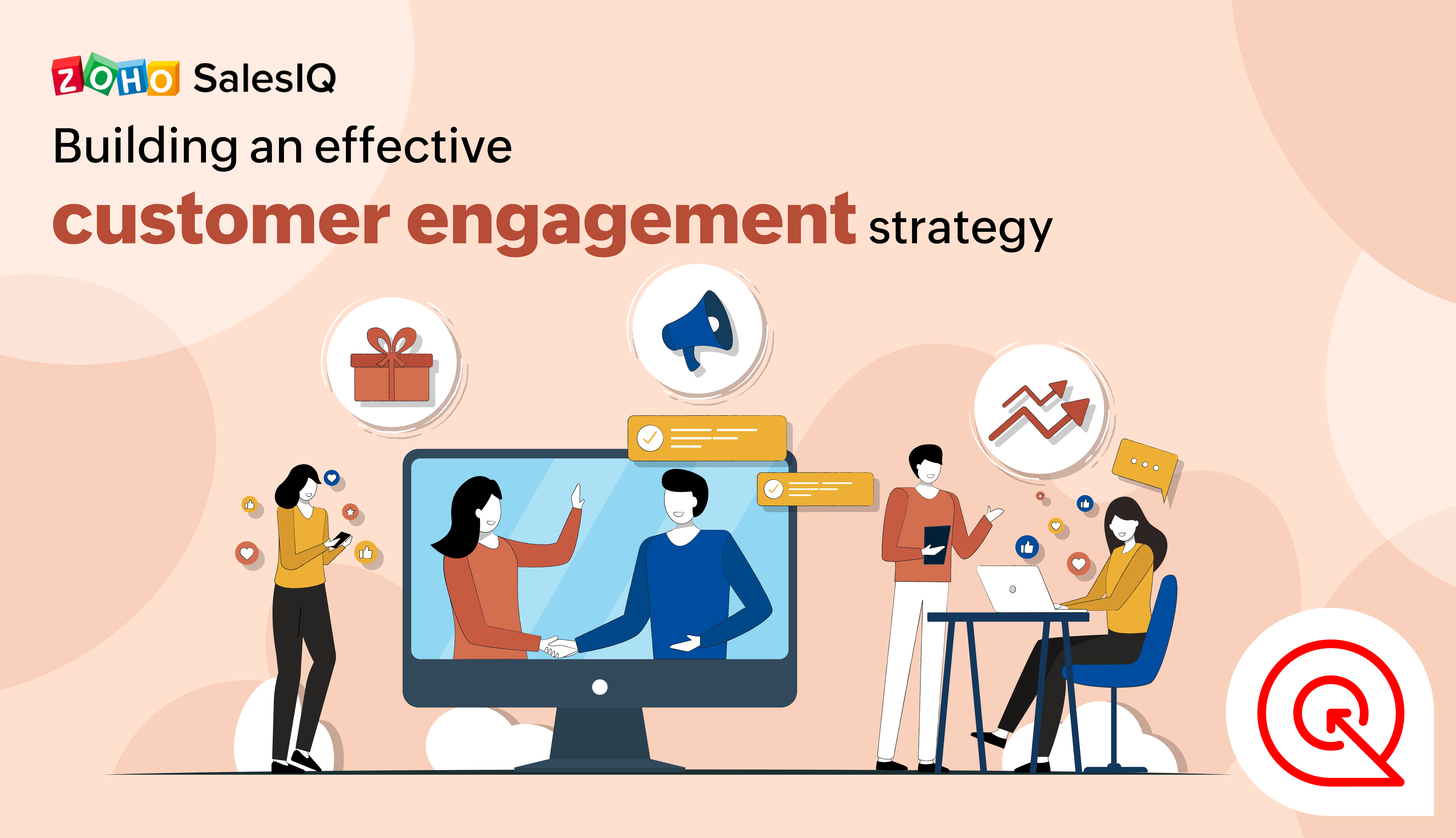 ZOHO SalesIQ

Building an effective

customer engagement strategy